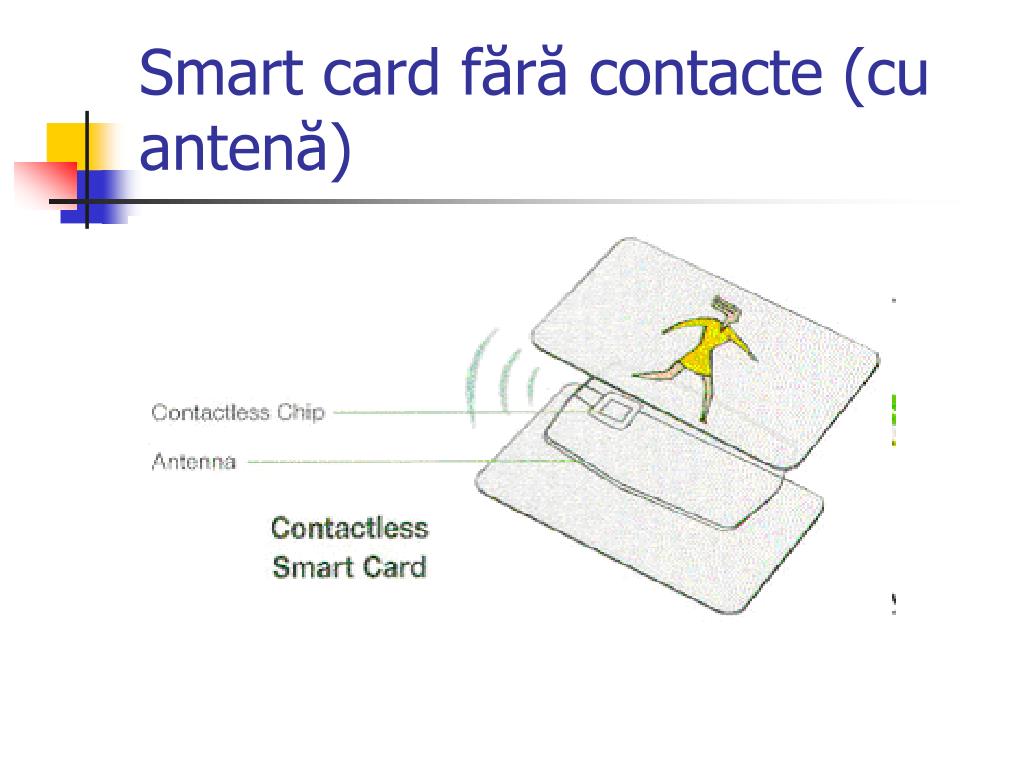 Smart card fără contacte (cu antenă)

Contactless Chip

Antenna

Contactless Smart Card